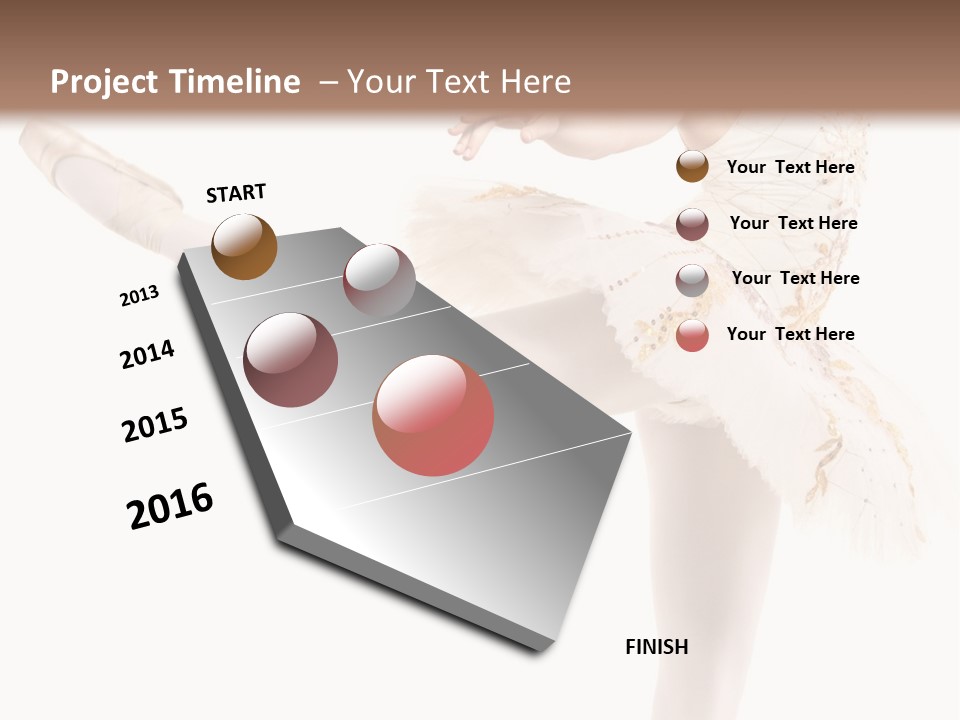 Project Timeline – Your Text Here

START

2013

2014

2015

2016

FINISH

Your Text Here

Your Text Here

Your Text Here

Your Text Here